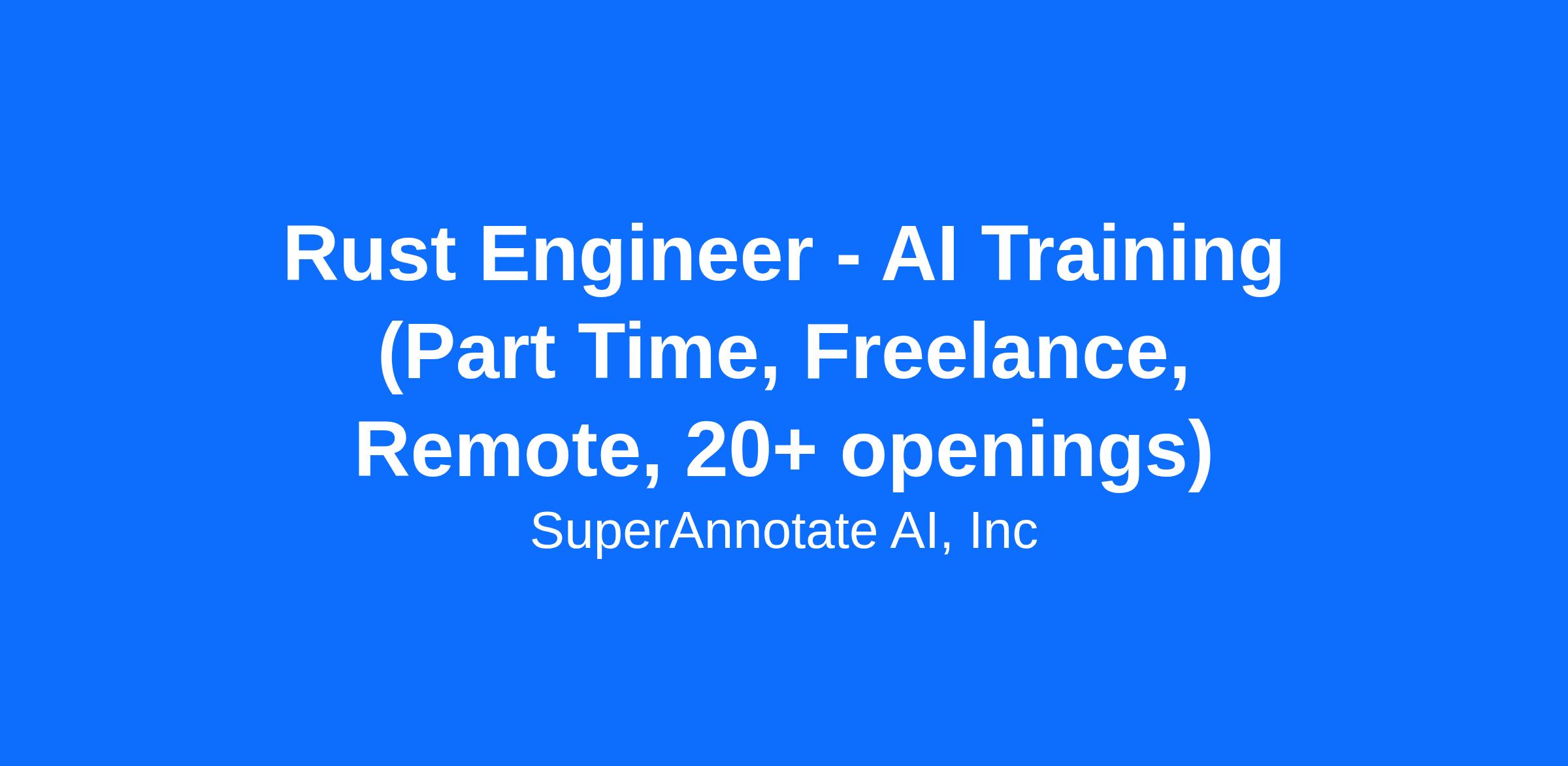 Rust Engineer - AI Training (Part Time, Freelance, Remote, 20+ openings)

SuperAnnotate AI, Inc